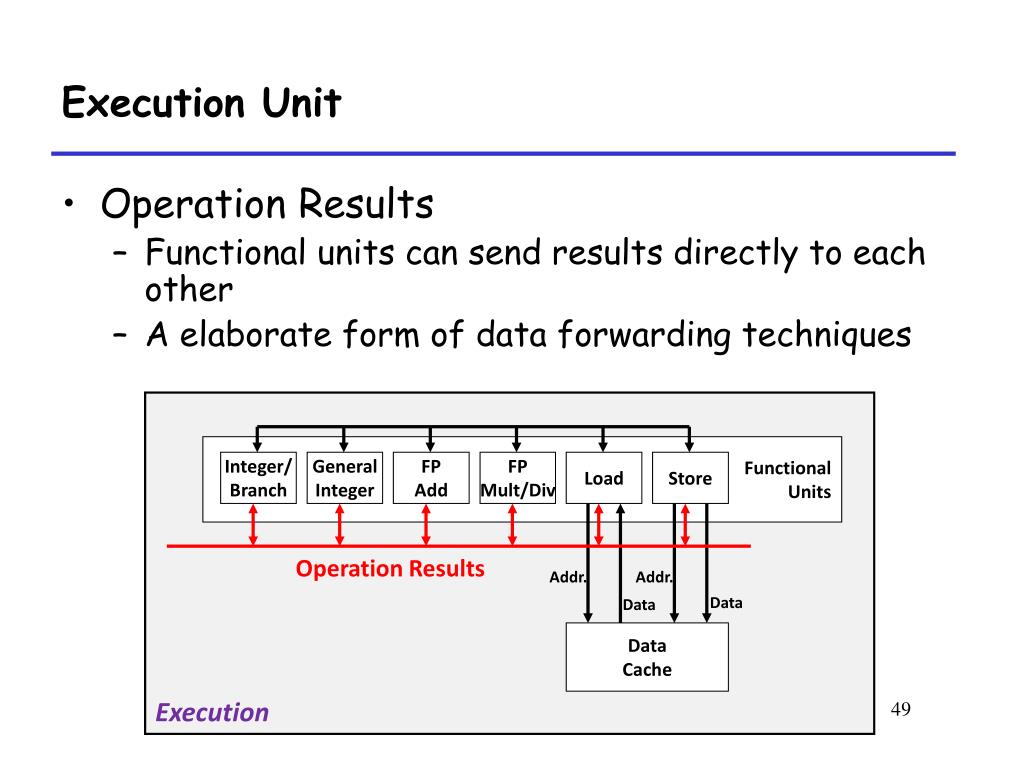 Execution Unit

• Operation Results
 – Functional units can send results directly to each other
 – A elaborate form of data forwarding techniques

Integer/ Branch
General Integer
FP Add
FP Mult/Div
Load
Store
Functional Units

Operation Results
Addr.
Addr.
Data
Data

Data Cache

Execution

49